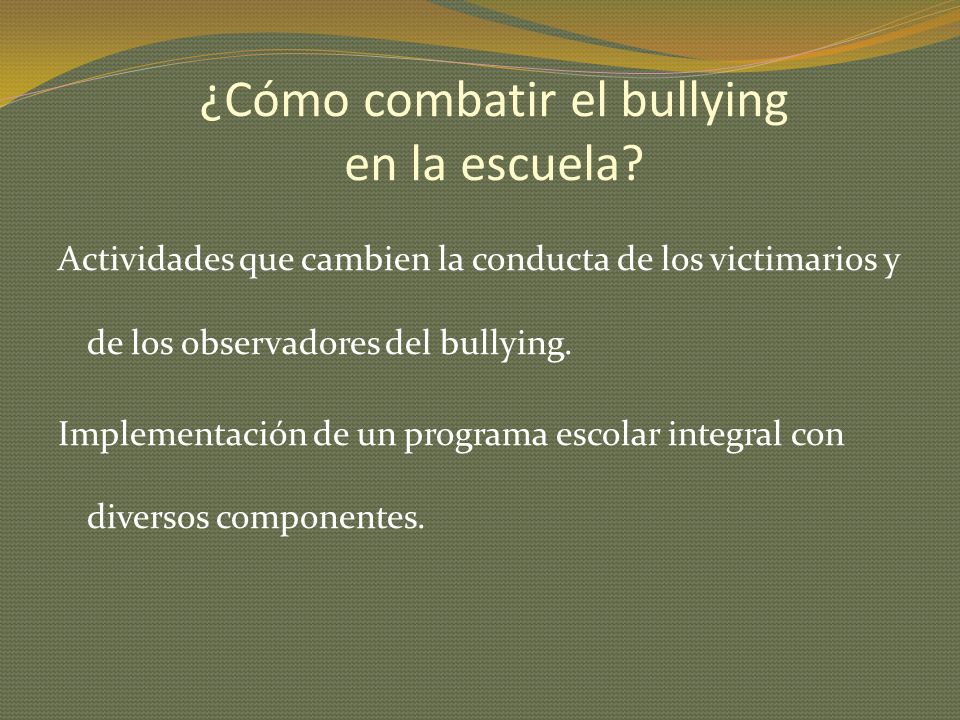 ¿Cómo combatir el bullying en la escuela?

Actividades que cambien la conducta de los victimarios y de los observadores del bullying.

Implementación de un programa escolar integral con diversos componentes.